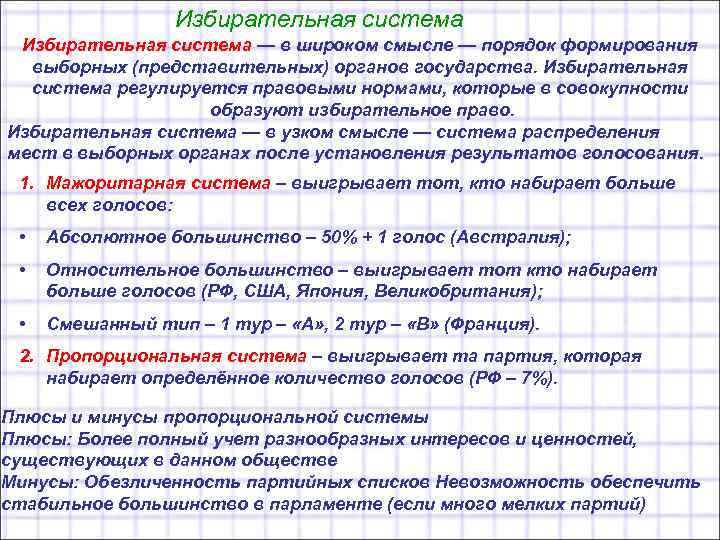 Избирательная система

Избирательная система — в широком смысле — порядок формирования выборных (представительных) органов государства. Избирательная система регулируется правовыми нормами, которые в совокупности образуют избирательное право.

Избирательная система — в узком смысле — система распределения мест в выборных органах после установления результатов голосования.

1. Мажоритарная система – выигрывает тот, кто набирает больше всех голосов:

• Абсолютное большинство – 50% + 1 голос (Австралия);

• Относительное большинство – выигрывает тот кто набирает больше голосов (РФ, США, Япония, Великобритания);

• Смешанный тип – 1 тур – «А», 2 тур – «В» (Франция).

2. Пропорциональная система – выигрывает та партия, которая набирает определённое количество голосов (РФ – 7%).

Плюсы и минусы пропорциональной системы
Плюсы: Более полный учет разнообразных интересов и ценностей, существующих в данном обществе
Минусы: Обезличенность партийных списков Невозможность обеспечить стабильное большинство в парламенте (если много мелких партий)